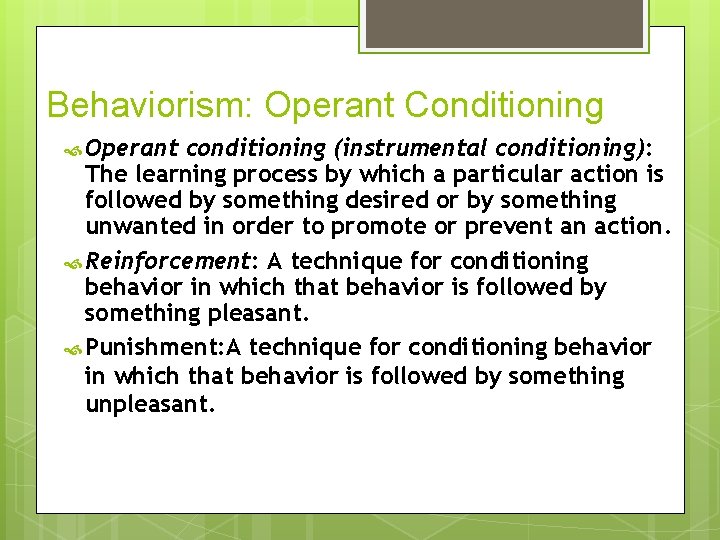 Behaviorism: Operant Conditioning

Operant conditioning (instrumental conditioning): The learning process by which a particular action is followed by something desired or by something unwanted in order to promote or prevent an action.

Reinforcement: A technique for conditioning behavior in which that behavior is followed by something pleasant.

Punishment:A technique for conditioning behavior in which that behavior is followed by something unpleasant.